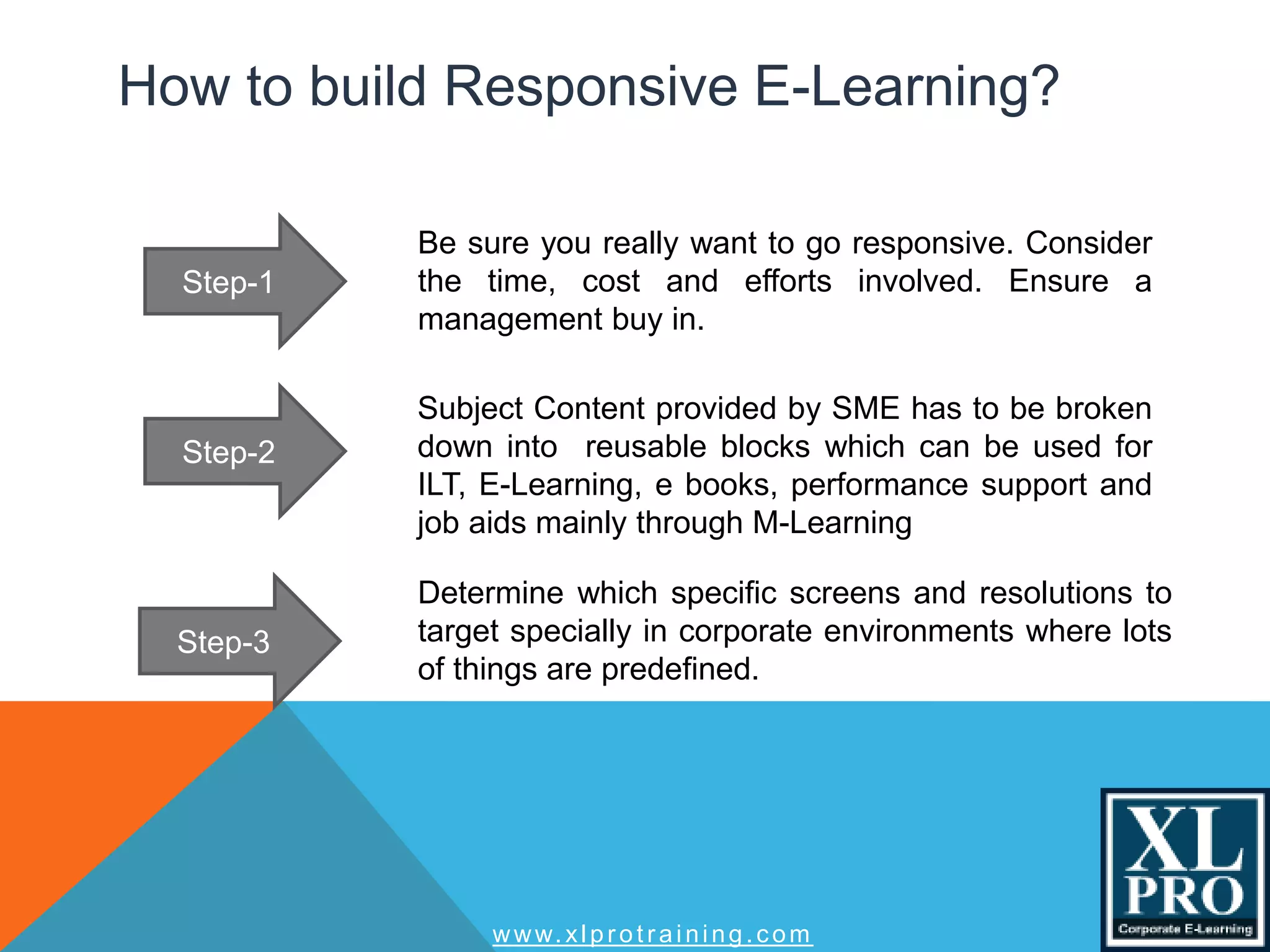 How to build Responsive E-Learning?

Step-1

Be sure you really want to go responsive. Consider the time, cost and efforts involved. Ensure a management buy in.

Step-2

Subject Content provided by SME has to be broken down into reusable blocks which can be used for ILT, E-Learning, e books, performance support and job aids mainly through M-Learning

Step-3

Determine which specific screens and resolutions to target specially in corporate environments where lots of things are predefined.

www.xlprotraining.com

XL PRO
Corporate E-Learning